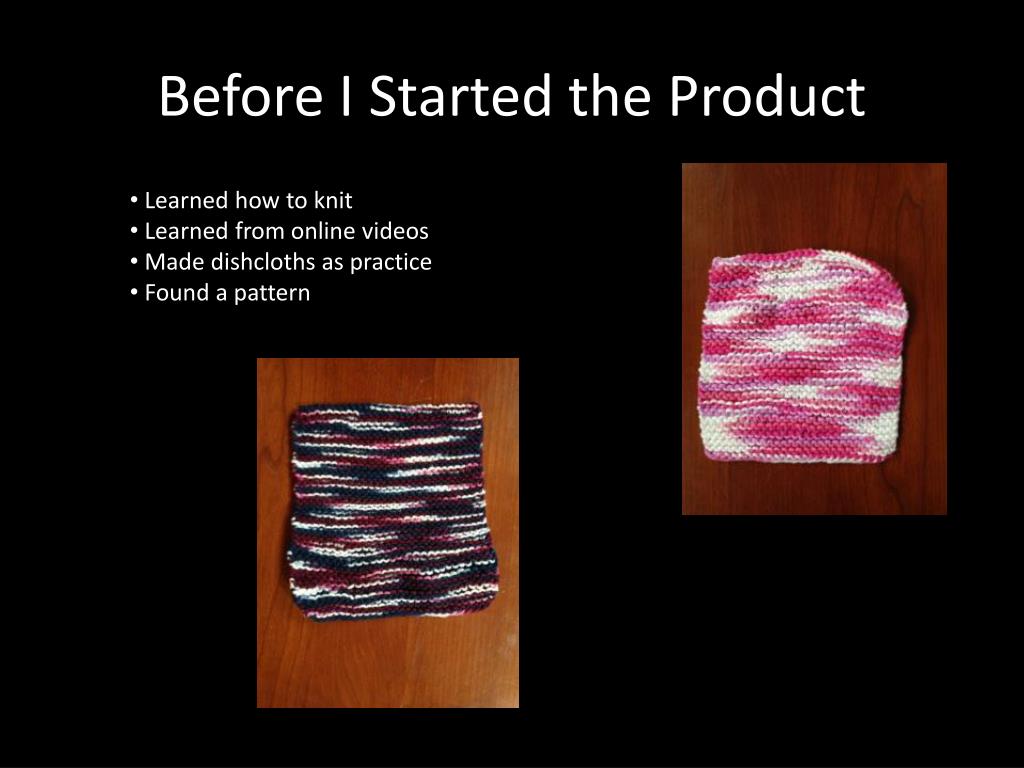 Before I Started the Product

• Learned how to knit
• Learned from online videos
• Made dishcloths as practice
• Found a pattern